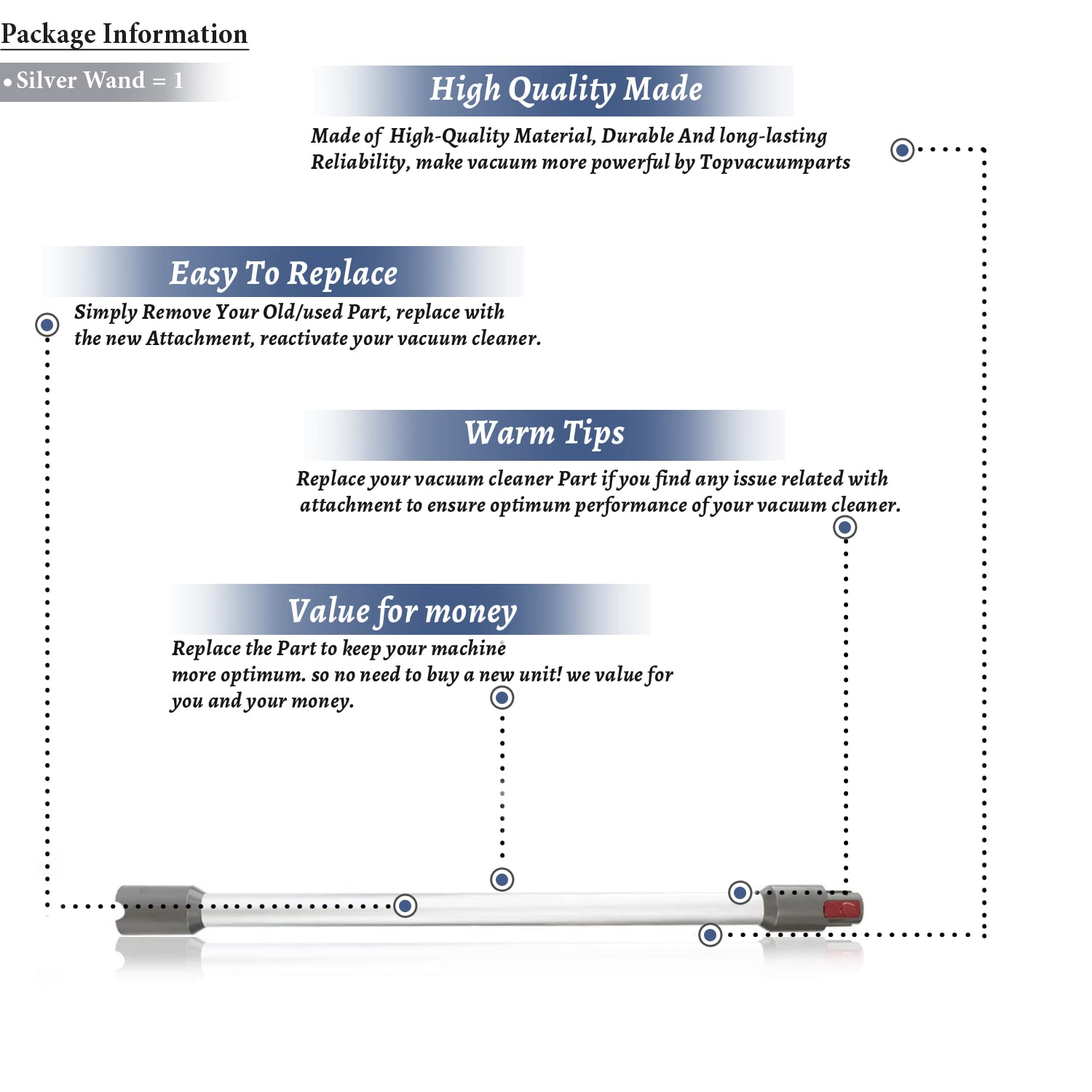 Package Information

• Silver Wand = 1

High Quality Made

Made of High-Quality Material, Durable And long-lasting Reliability, make vacuum more powerful by Topvacuumparts

Easy To Replace

Simply Remove Your Old/used Part, replace with the new Attachment, reactivate your vacuum cleaner.

Warm Tips

Replace your vacuum cleaner Part if you find any issue related with attachment to ensure optimum performance of your vacuum cleaner.

Value for money

Replace the Part to keep your machine more optimum. so no need to buy a new unit! we value for you and your money.